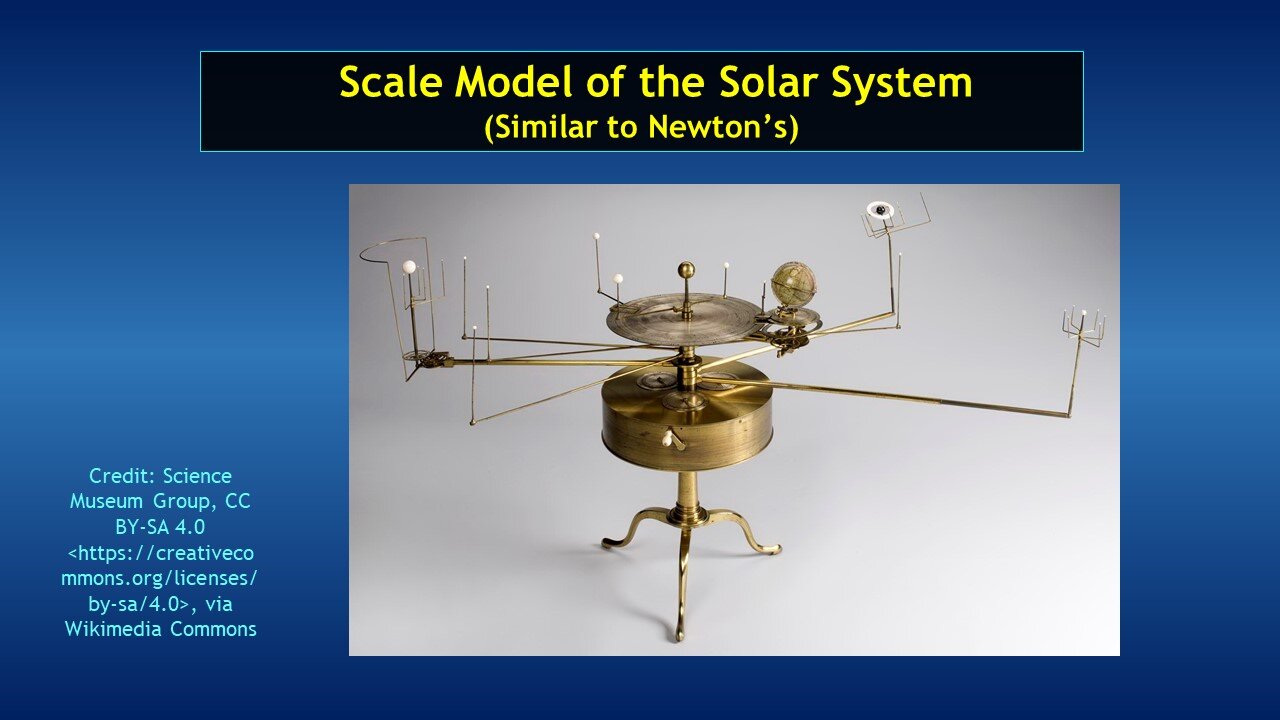 Scale Model of the Solar System
(Similar to Newton's)

Credit: Science Museum Group, CC BY-SA 4.0 <https://creativecommons.org/licenses/by-sa/4.0>, via Wikimedia Commons